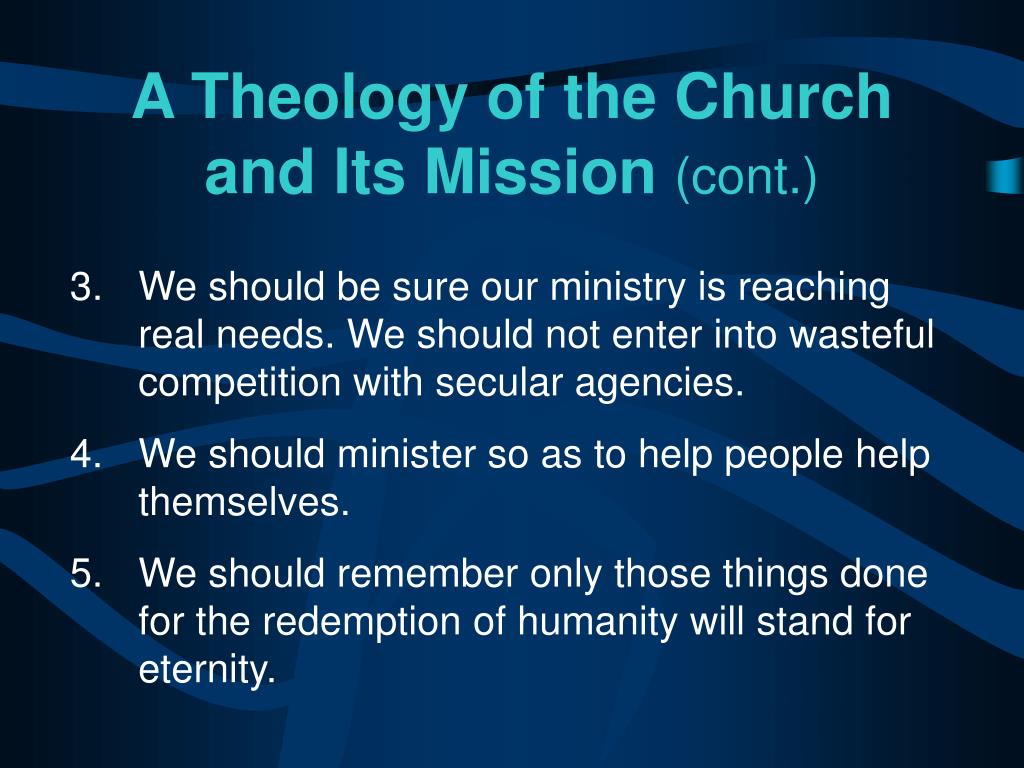 A Theology of the Church and Its Mission (cont.)

3. We should be sure our ministry is reaching real needs. We should not enter into wasteful competition with secular agencies.

4. We should minister so as to help people help themselves.

5. We should remember only those things done for the redemption of humanity will stand for eternity.